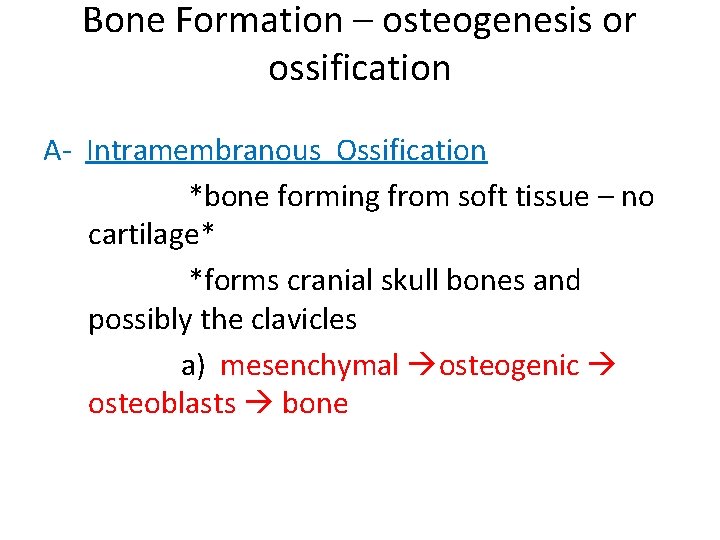 Bone Formation – osteogenesis or ossification

A- Intramembranous Ossification

*bone forming from soft tissue – no cartilage*

*forms cranial skull bones and possibly the clavicles

a) mesenchymal →osteogenic → osteoblasts → bone